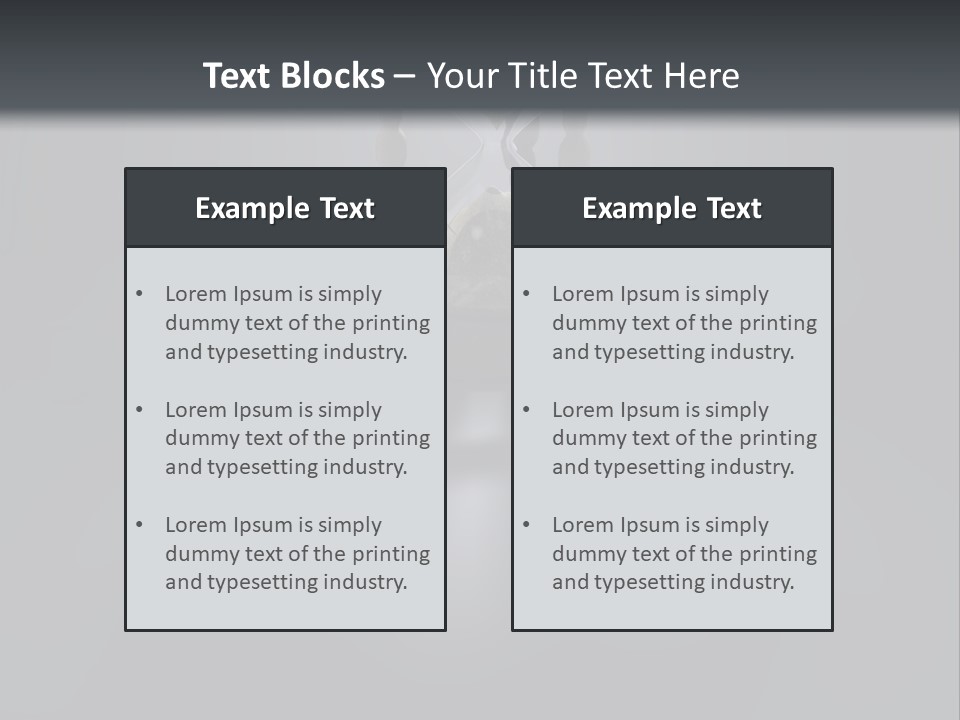 Text Blocks – Your Title Text Here

Example Text

• Lorem Ipsum is simply dummy text of the printing and typesetting industry.

• Lorem Ipsum is simply dummy text of the printing and typesetting industry.

• Lorem Ipsum is simply dummy text of the printing and typesetting industry.

Example Text

• Lorem Ipsum is simply dummy text of the printing and typesetting industry.

• Lorem Ipsum is simply dummy text of the printing and typesetting industry.

• Lorem Ipsum is simply dummy text of the printing and typesetting industry.